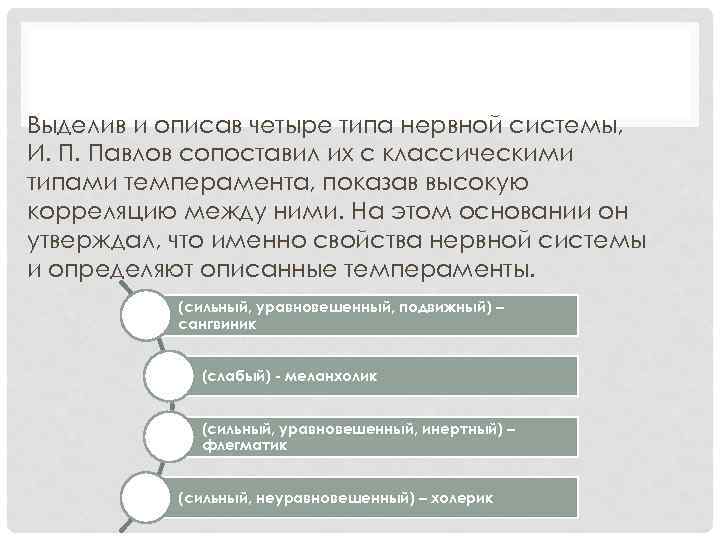 Выделив и описав четыре типа нервной системы, И. П. Павлов сопоставил их с классическими типами темперамента, показав высокую корреляцию между ними. На этом основании он утверждал, что именно свойства нервной системы и определяют описанные темпераменты.

(сильный, уравновешенный, подвижный) – сангвиник

(слабый) - меланхолик

(сильный, уравновешенный, инертный) – флегматик

(сильный, неуравновешенный) – холерик